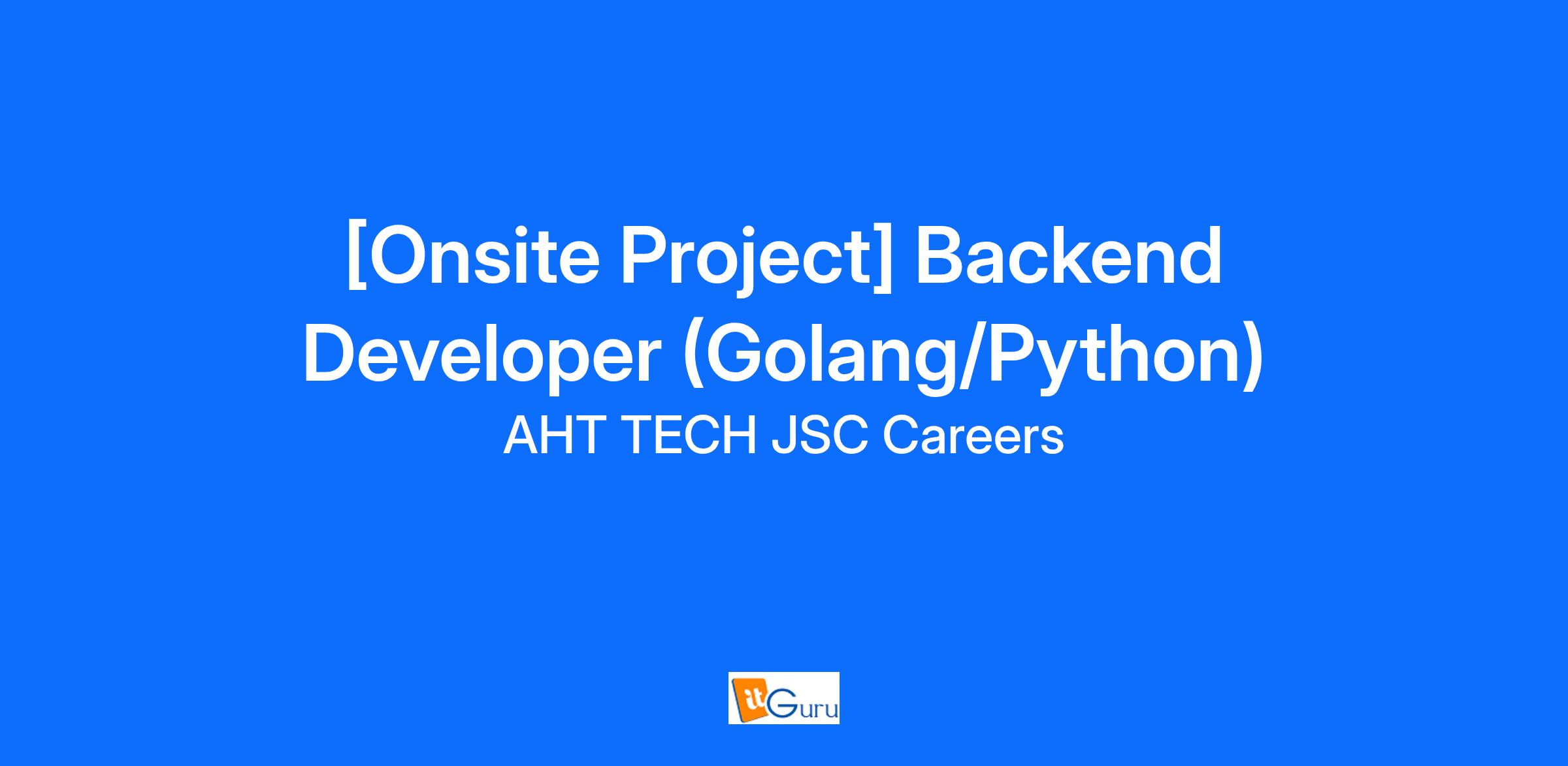 [Onsite Project] Backend Developer (Golang/Python)

AHT TECH JSC Careers

itGuru